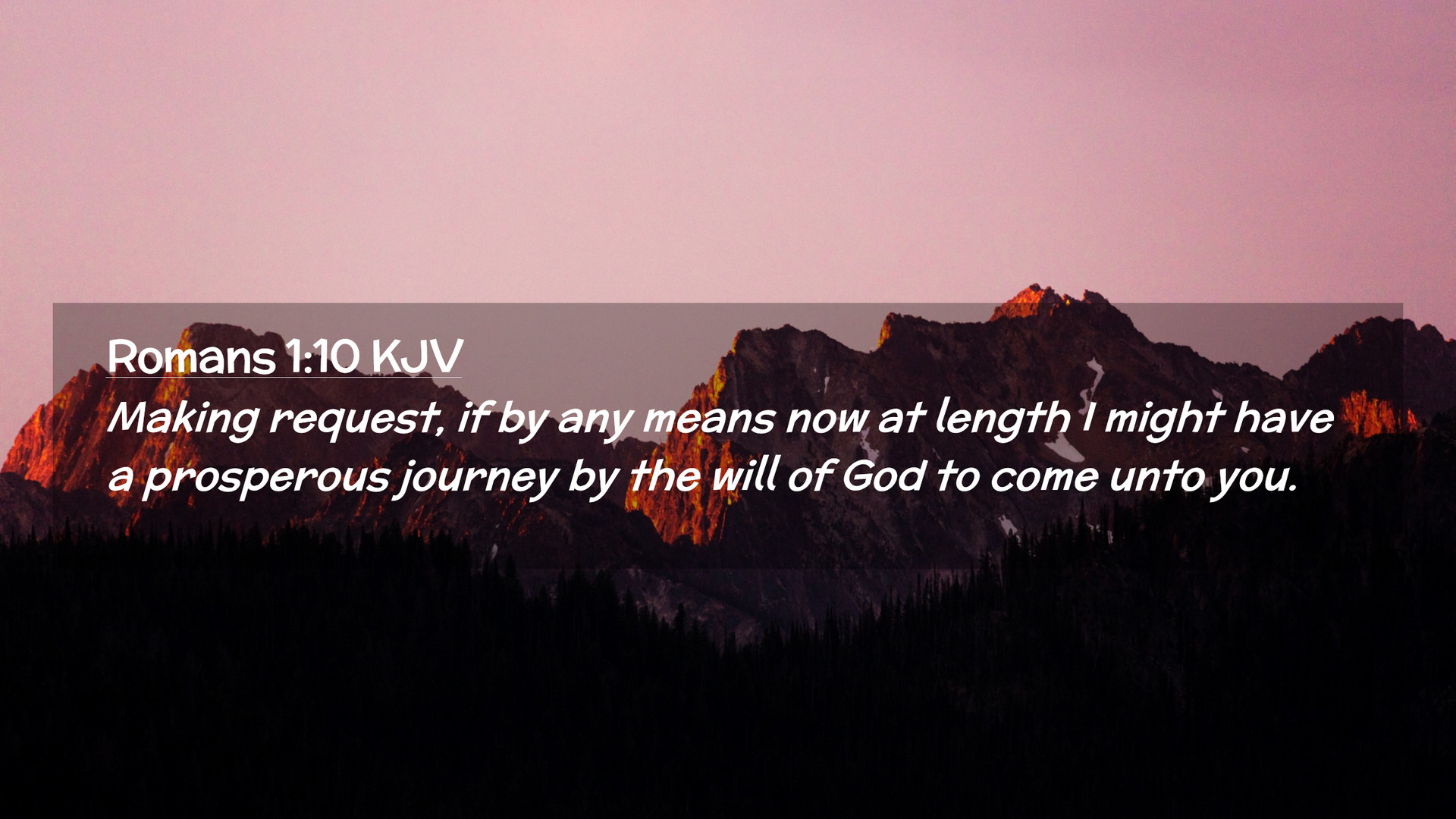 Romans 1:10 KJV

Making request, if by any means now at length I might have a prosperous journey by the will of God to come unto you.